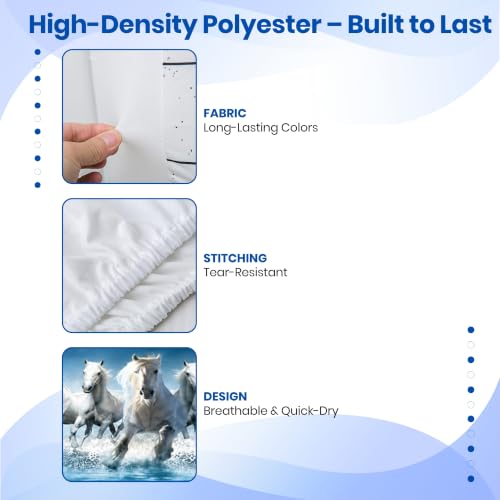 High-Density Polyester – Built to Last

FABRIC
Long-Lasting Colors

STITCHING
Tear-Resistant

DESIGN
Breathable & Quick-Dry